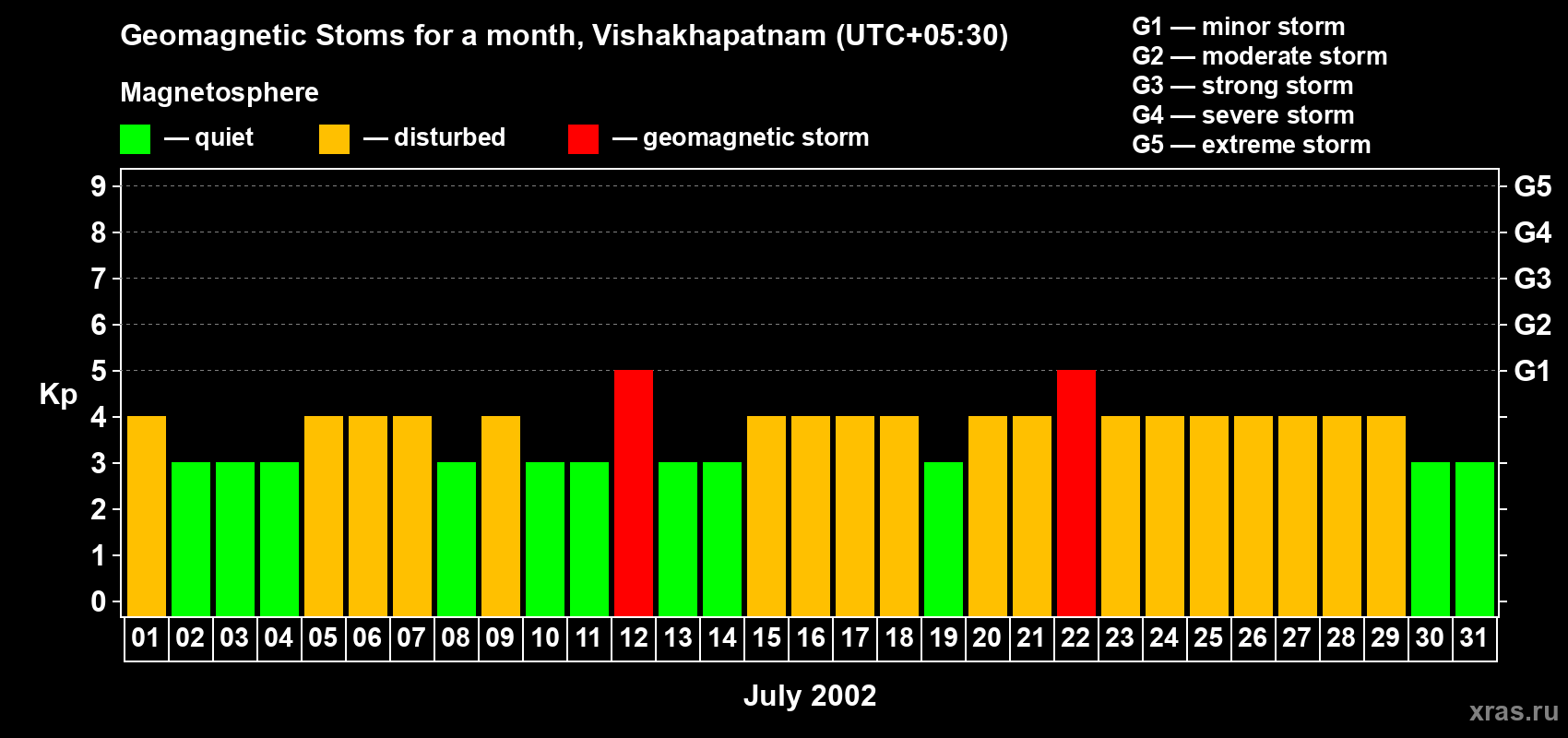 Geomagnetic Stoms for a month, Vishakhapatnam (UTC+05:30)

Magnetosphere

— quiet — disturbed — geomagnetic storm

G1 — minor storm
G2 — moderate storm
G3 — strong storm
G4 — severe storm
G5 — extreme storm

Kp

9
8
7
6
5
4
3
2
1
0

G5
G4
G3
G2
G1

01 02 03 04 05 06 07 08 09 10 11 12 13 14 15 16 17 18 19 20 21 22 23 24 25 26 27 28 29 30 31

July 2002

xras.ru